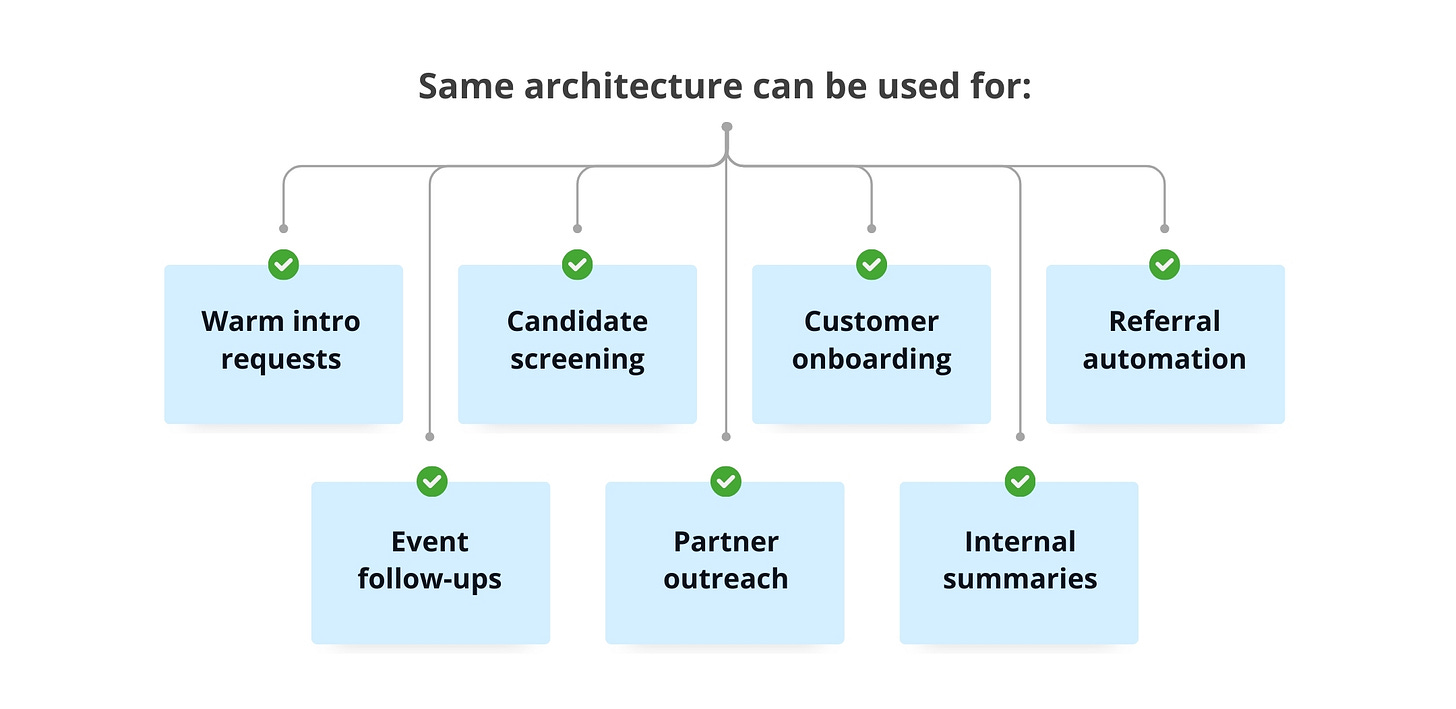 Same architecture can be used for:

Warm intro requests

Candidate screening

Customer onboarding

Referral automation

Event follow-ups

Partner outreach

Internal summaries